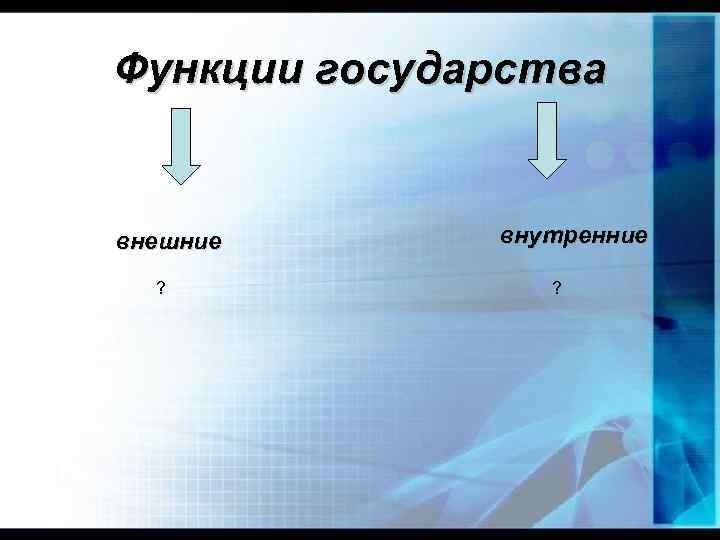 Функции государства

внешние

?

внутренние

?